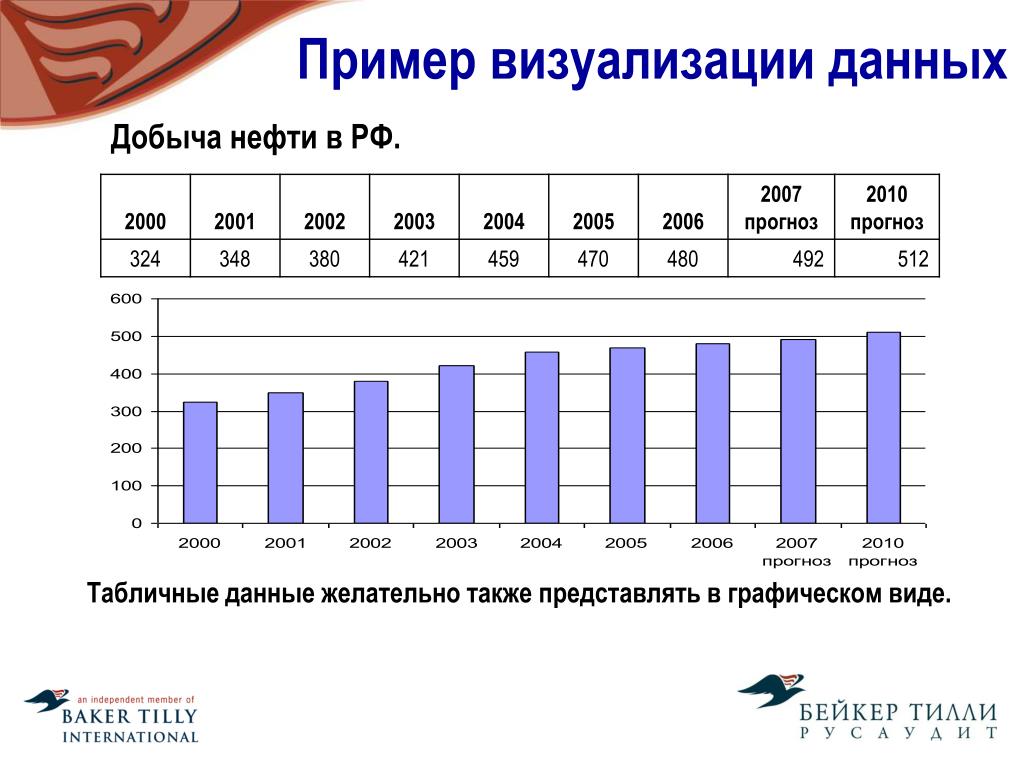 Пример визуализации данных

Добыча нефти в РФ.

| 2000 | 2001 | 2002 | 2003 | 2004 | 2005 | 2006 | 2007 прогноз | 2010 прогноз |
|---|---|---|---|---|---|---|---|---|
| 324 | 348 | 380 | 421 | 459 | 470 | 480 | 492 | 512 |

600
500
400
300
200
100
0
2000 2001 2002 2003 2004 2005 2006 2007 прогноз 2010 прогноз

Табличные данные желательно также представлять в графическом виде.

an independent member of
BAKER TILLY
INTERNATIONAL

БЕЙКЕР ТИЛЛИ
РУСАУДИТ